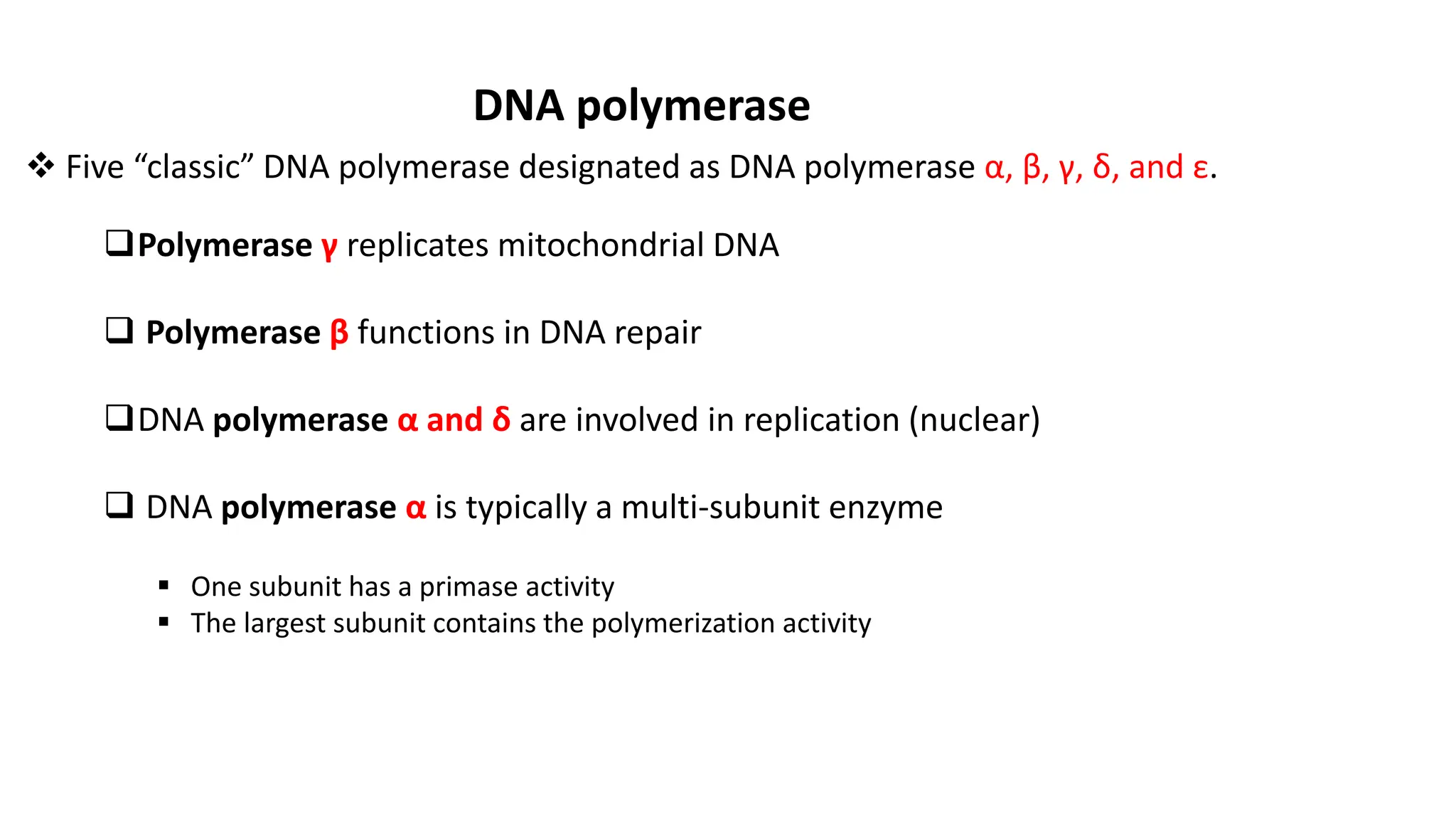 DNA polymerase

❖ Five “classic” DNA polymerase designated as DNA polymerase α, β, γ, δ, and ε.

❑ Polymerase γ replicates mitochondrial DNA

❑ Polymerase β functions in DNA repair

❑ DNA polymerase α and δ are involved in replication (nuclear)

❑ DNA polymerase α is typically a multi-subunit enzyme

▪ One subunit has a primase activity
▪ The largest subunit contains the polymerization activity